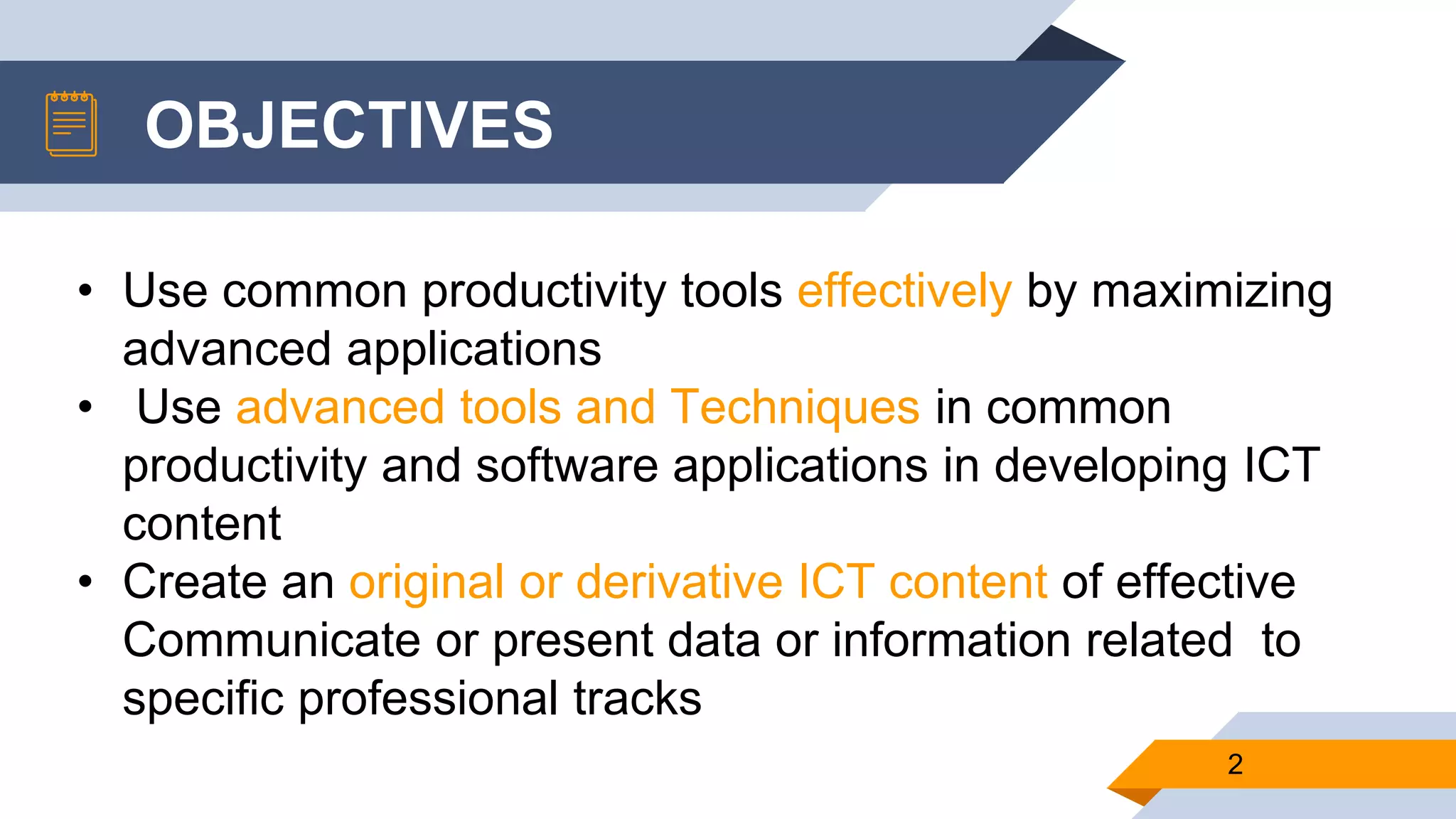 OBJECTIVES

• Use common productivity tools effectively by maximizing advanced applications
• Use advanced tools and Techniques in common productivity and software applications in developing ICT content
• Create an original or derivative ICT content of effective Communicate or present data or information related to specific professional tracks

2